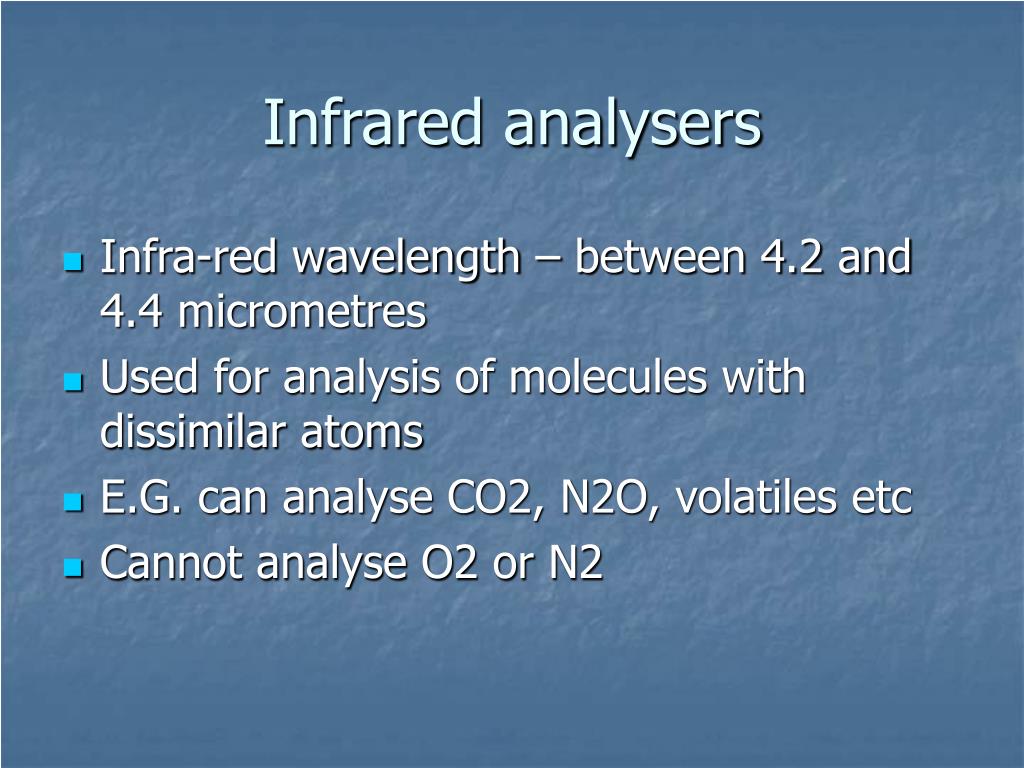 Infrared analysers

- Infra-red wavelength – between 4.2 and 4.4 micrometres
- Used for analysis of molecules with dissimilar atoms
- E.G. can analyse CO2, N2O, volatiles etc
- Cannot analyse O2 or N2